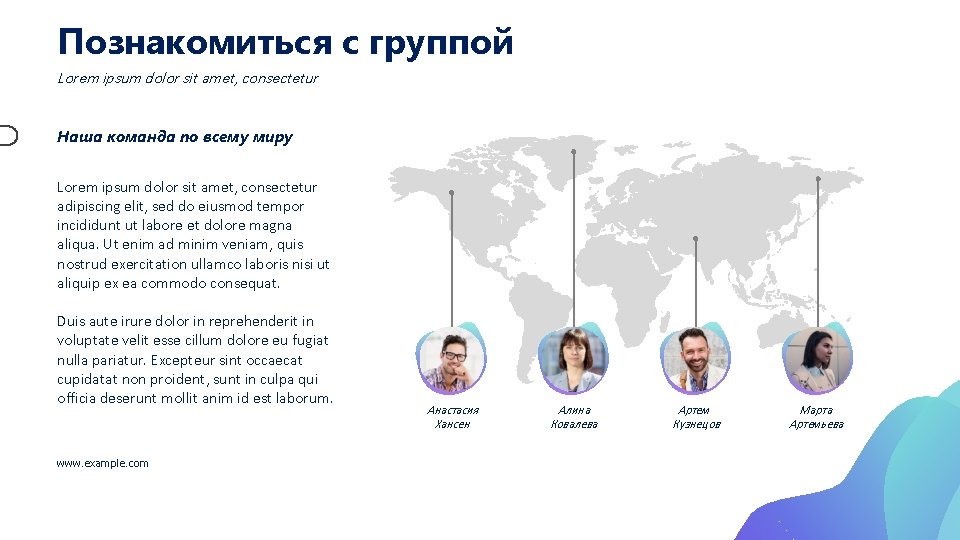 Познакомиться с группой

Lorem ipsum dolor sit amet, consectetur

Наша команда по всему миру

Lorem ipsum dolor sit amet, consectetur adipiscing elit, sed do eiusmod tempor incididunt ut labore et dolore magna aliqua. Ut enim ad minim veniam, quis nostrud exercitation ullamco laboris nisi ut aliquip ex ea commodo consequat.

Duis aute irure dolor in reprehenderit in voluptate velit esse cillum dolore eu fugiat nulla pariatur. Excepteur sint occaecat cupidatat non proident, sunt in culpa qui officia deserunt mollit anim id est laborum.

Анастасия Хансен

Алина Ковалева

Артем Кузнецов

Марта Артемьева

www.example.com